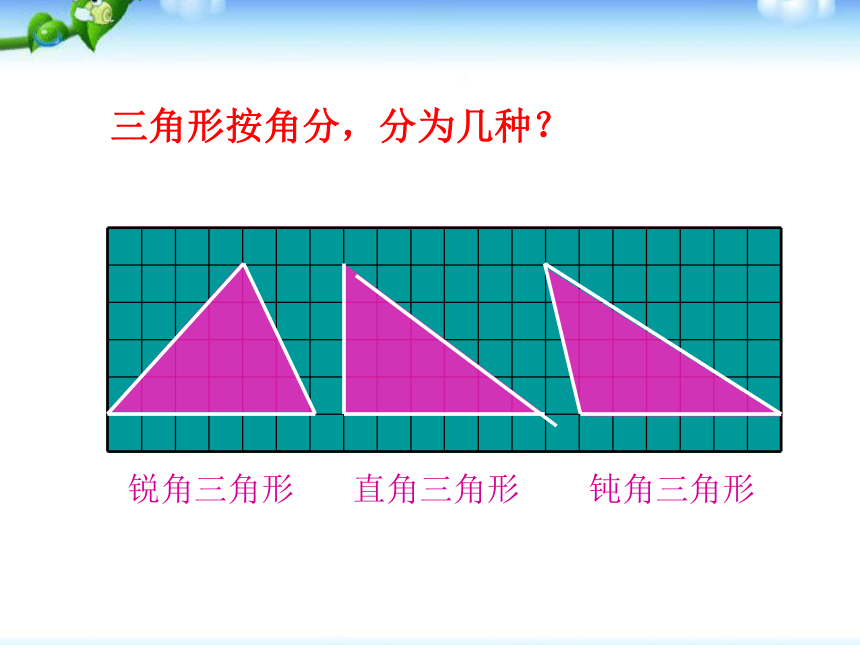 三角形按角分，分为几种？

锐角三角形　　直角三角形　　钝角三角形